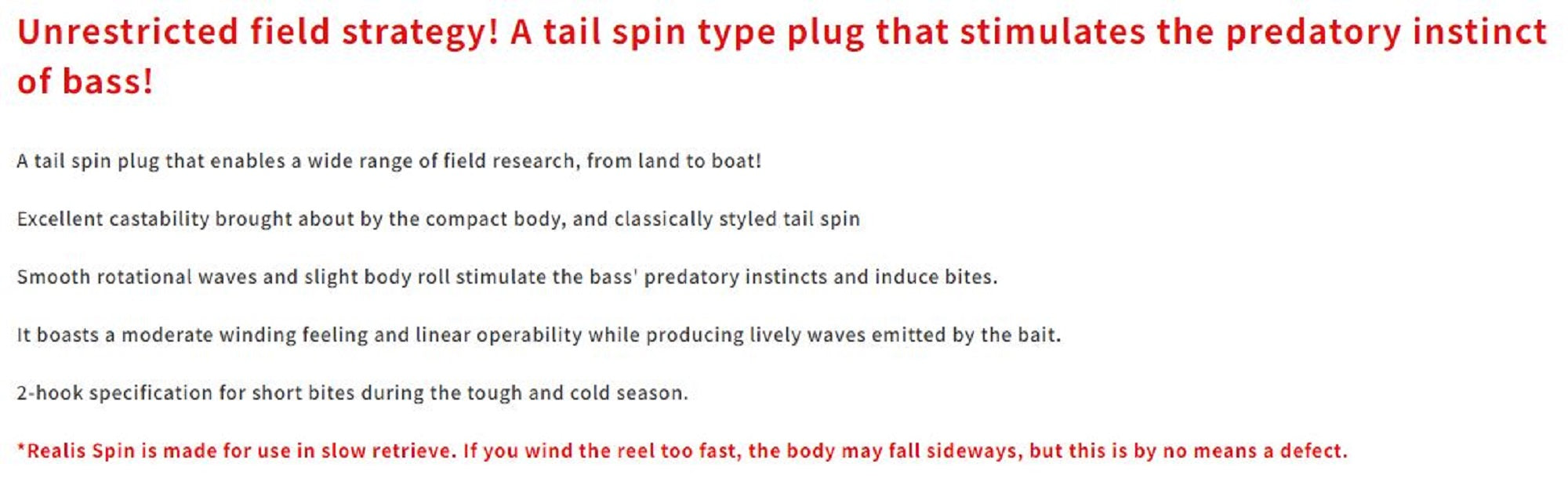 Unrestricted field strategy! A tail spin type plug that stimulates the predatory instinct of bass!

A tail spin plug that enables a wide range of field research, from land to boat!

Excellent castability brought about by the compact body, and classically styled tail spin

Smooth rotational waves and slight body roll stimulate the bass' predatory instincts and induce bites.

It boasts a moderate winding feeling and linear operability while producing lively waves emitted by the bait.

2-hook specification for short bites during the tough and cold season.

*Realis Spin is made for use in slow retrieve. If you wind the reel too fast, the body may fall sideways, but this is by no means a defect.